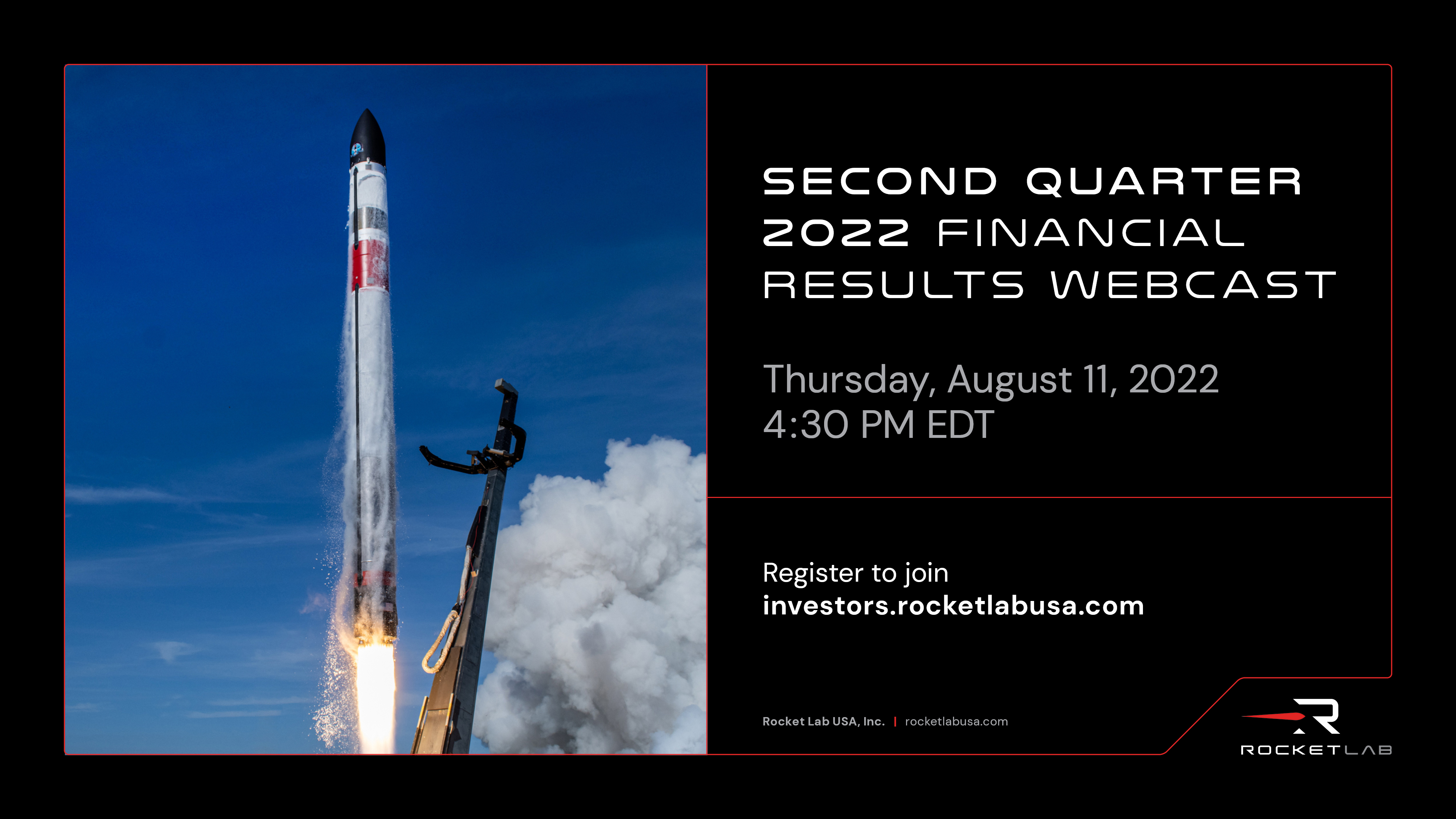 SECOND QUARTER 2022 FINANCIAL RESULTS WEBCAST

Thursday, August 11, 2022
4:30 PM EDT

Register to join
investors.rocketlabusa.com

Rocket Lab USA, Inc. | rocketlabusa.com

ROCKETLAB